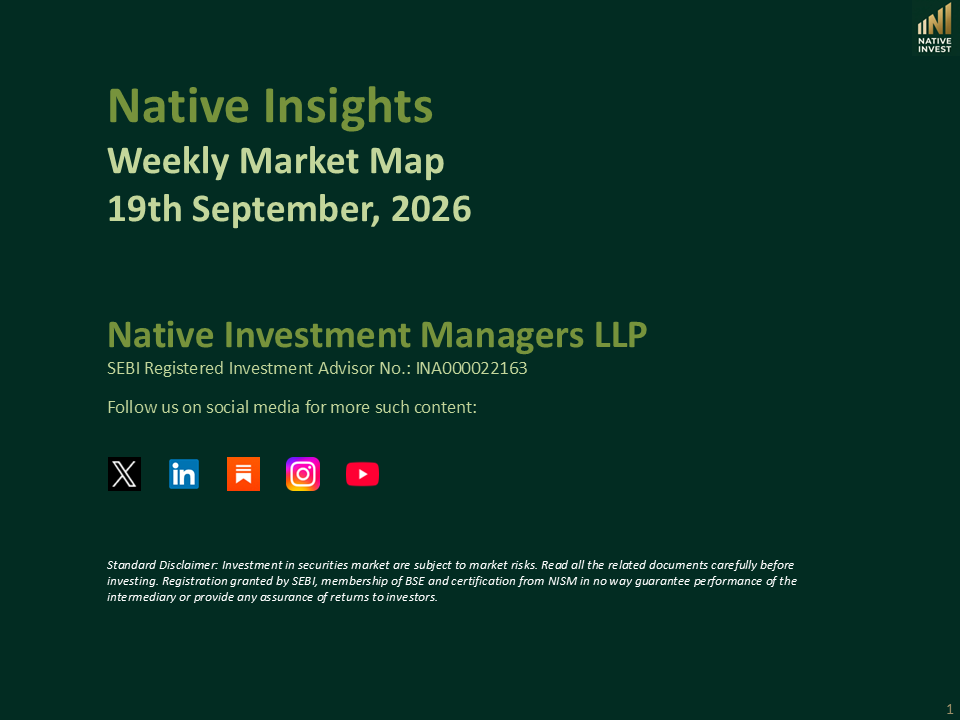 NATIVE INVEST

Native Insights
Weekly Market Map
19th September, 2026

Native Investment Managers LLP
SEBI Registered Investment Advisor No.: INA000022163

Follow us on social media for more such content:

Standard Disclaimer: Investment in securities market are subject to market risks. Read all the related documents carefully before investing. Registration granted by SEBI, membership of BSE and certification from NISM in no way guarantee performance of the intermediary or provide any assurance of returns to investors.

1